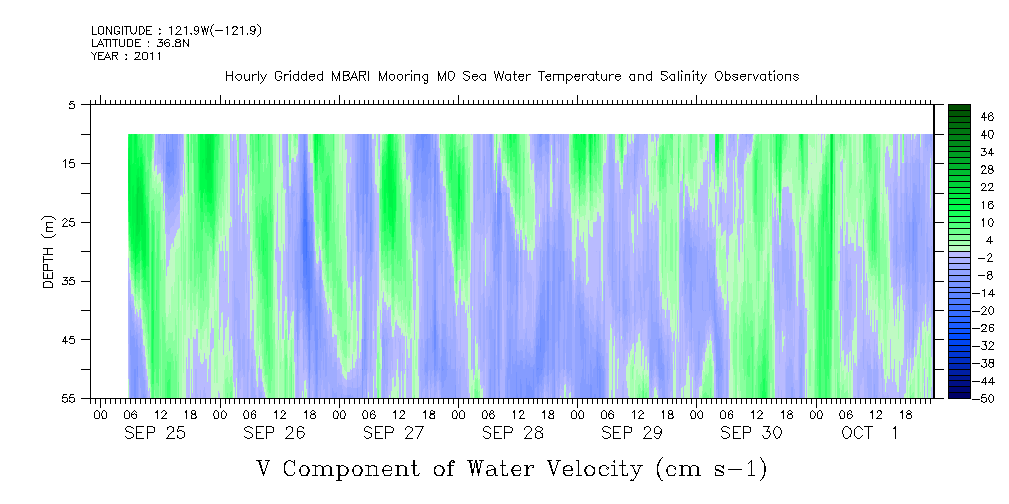 LONGITUDE : 121.9W(-121.9)
LATITUDE : 36.8N
YEAR : 2011

Hourly Gridded MBARI Mooring M0 Sea Water Temperature and Salinity Observations

DEPTH (m)

5
15
25
35
45
55

46
40
34
28
22
16
10
4
-2
-8
-14
-20
-26
-32
-38
-44
-50

00 06 12 18 00 06 12 18 00 06 12 18 00 06 12 18 00 06 12 18 00 06 12 18 00 06 12 18

SEP 25 SEP 26 SEP 27 SEP 28 SEP 29 SEP 30 OCT 1

V Component of Water Velocity (cm s-1)